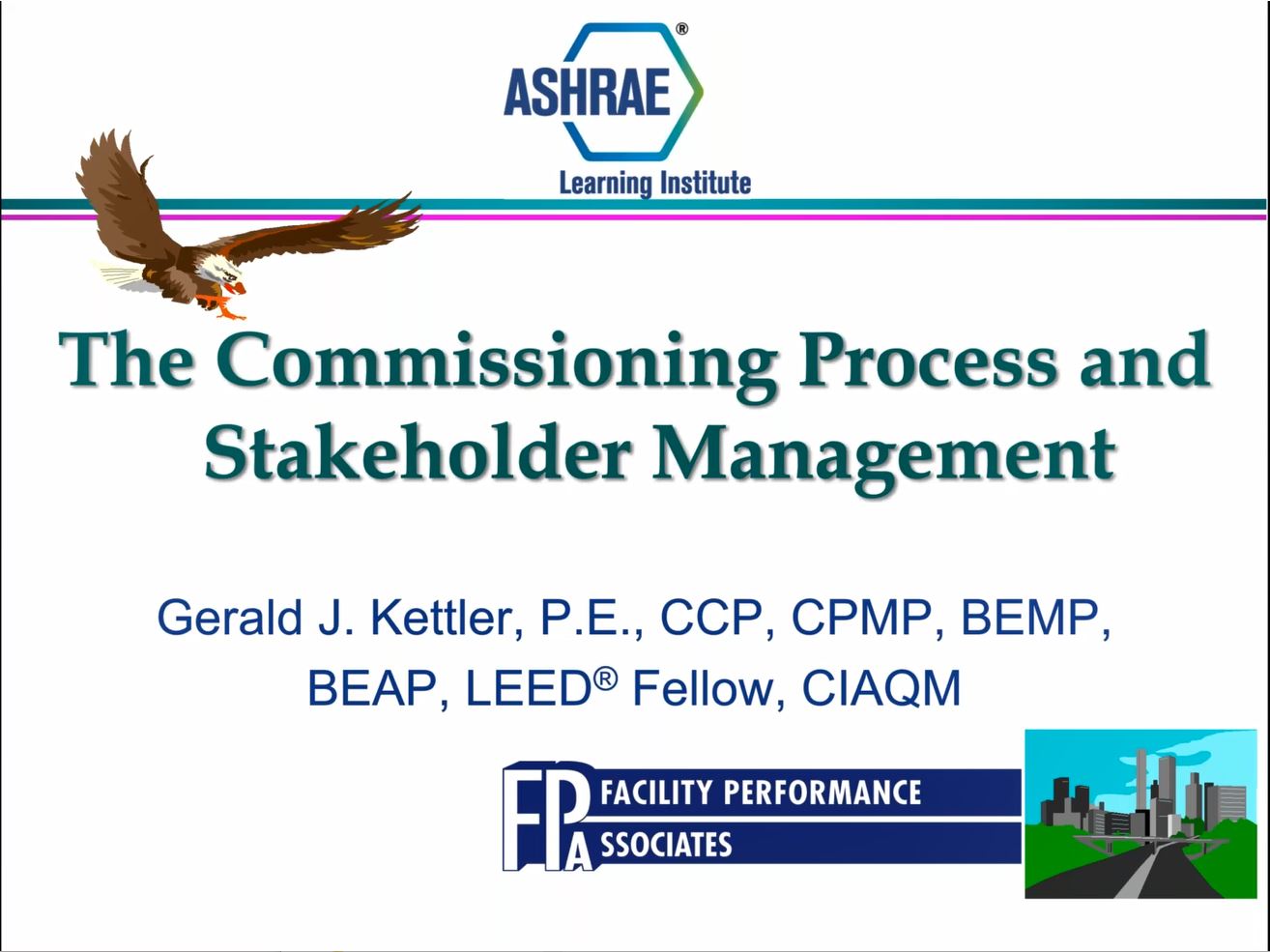 ASHRAE®
Learning Institute

The Commissioning Process and Stakeholder Management

Gerald J. Kettler, P.E., CCP, CPMP, BEMP, BEAP, LEED® Fellow, CIAQM

FPA FACILITY PERFORMANCE ASSOCIATES